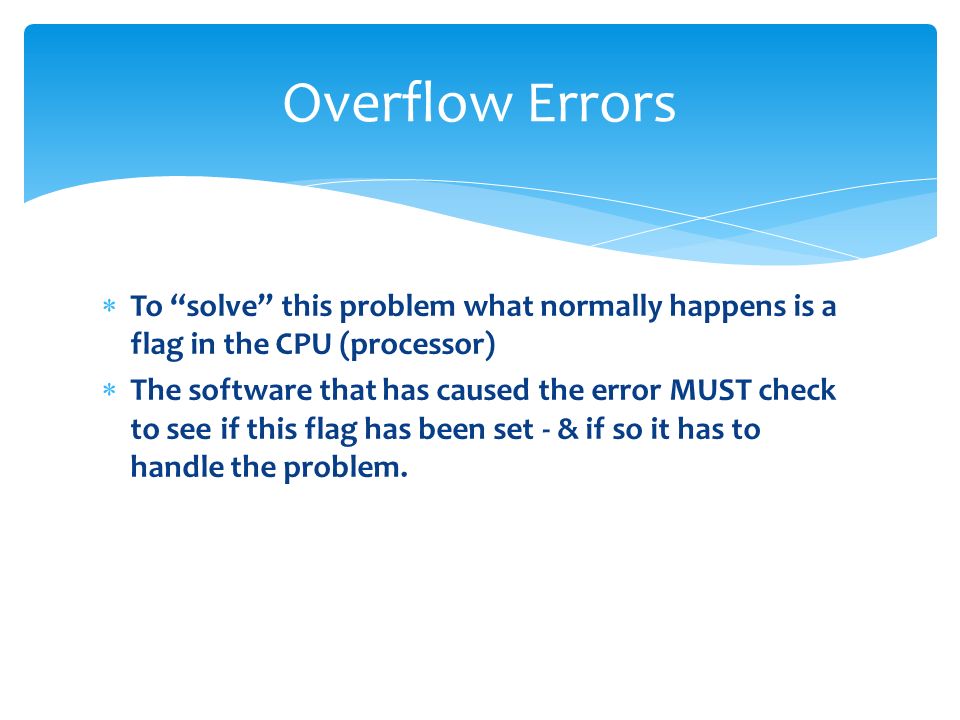 Overflow Errors

* To “solve” this problem what normally happens is a flag in the CPU (processor)
* The software that has caused the error MUST check to see if this flag has been set - & if so it has to handle the problem.